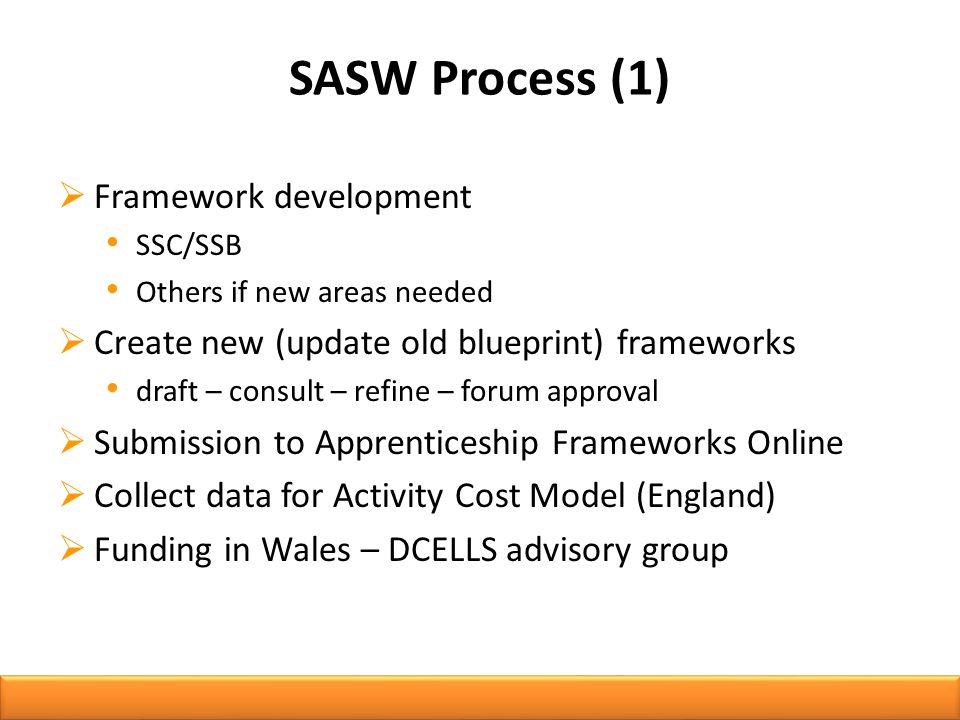 SASW Process (1)

➢ Framework development
• SSC/SSB
• Others if new areas needed
➢ Create new (update old blueprint) frameworks
• draft – consult – refine – forum approval
➢ Submission to Apprenticeship Frameworks Online
➢ Collect data for Activity Cost Model (England)
➢ Funding in Wales – DCELLS advisory group